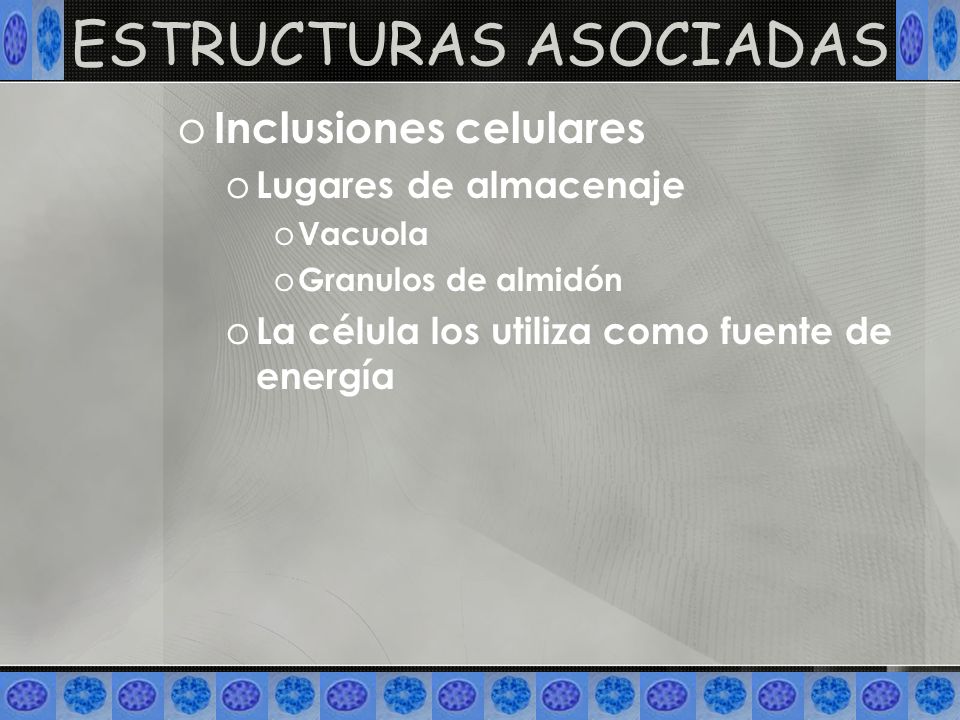 ESTRUCTURAS ASOCIADAS

o Inclusiones celulares
o Lugares de almacenaje
o Vacuola
o Granulos de almidón
o La célula los utiliza como fuente de energía